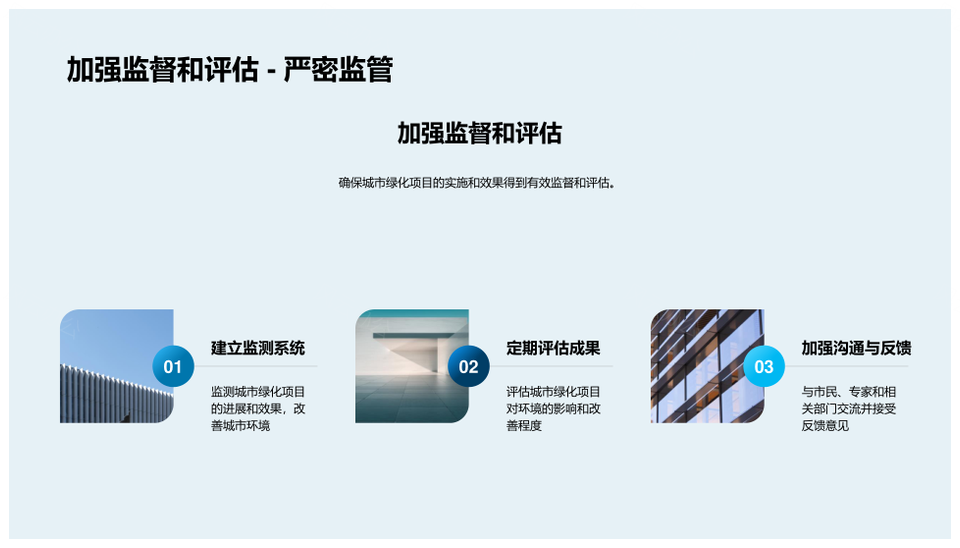 加强监督和评估 - 严密监管

加强监督和评估

确保城市绿化项目的实施和效果得到有效监督和评估。

01

建立监测系统

监测城市绿化项目的进展和效果，改善城市环境

02

定期评估成果

评估城市绿化项目对环境的影响和改善程度

03

加强沟通与反馈

与市民、专家和相关部门交流并接受反馈意见